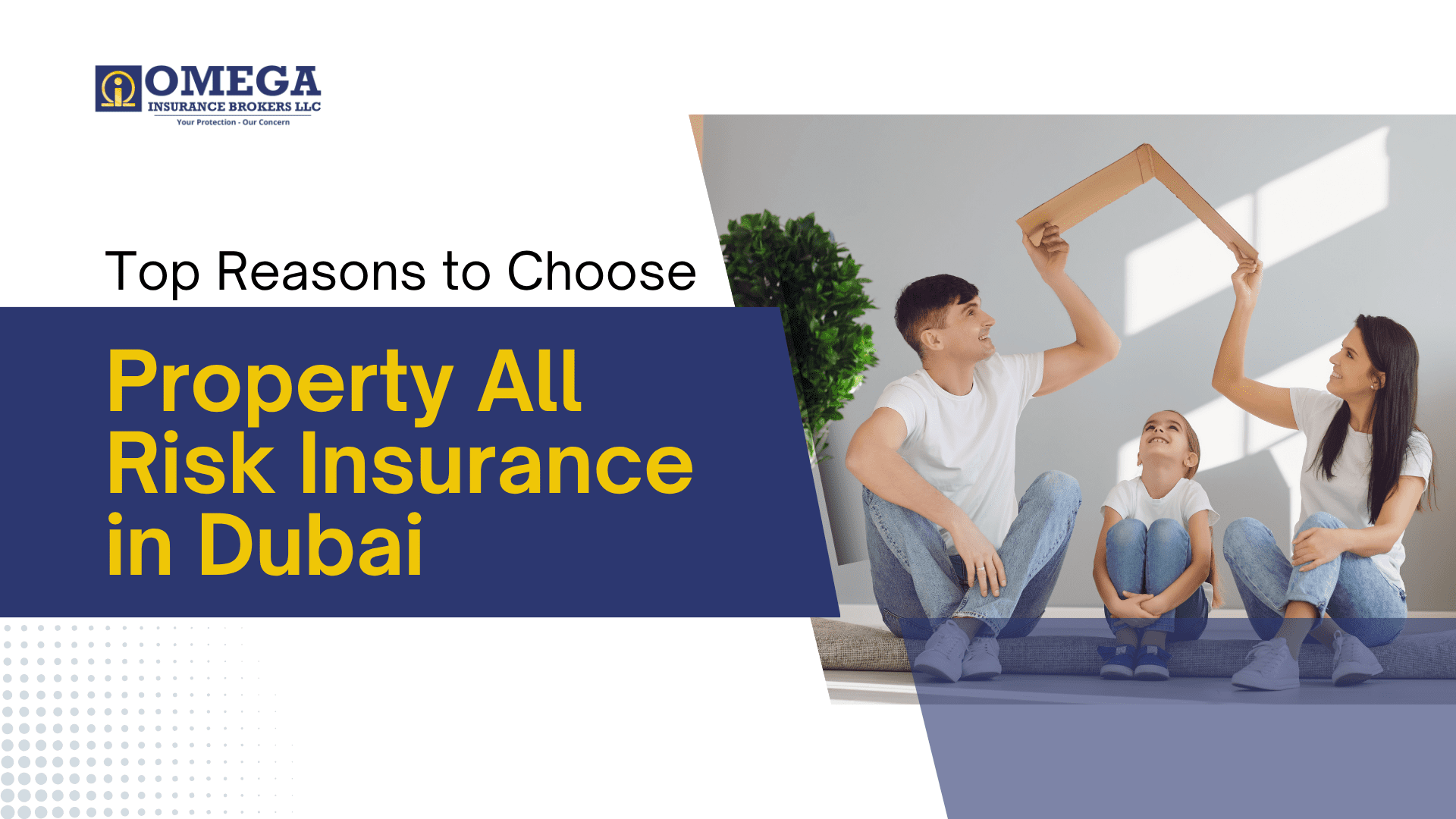 OMEGA
INSURANCE BROKERS LLC
Your Protection - Our Concern

Top Reasons to Choose

Property All Risk Insurance in Dubai